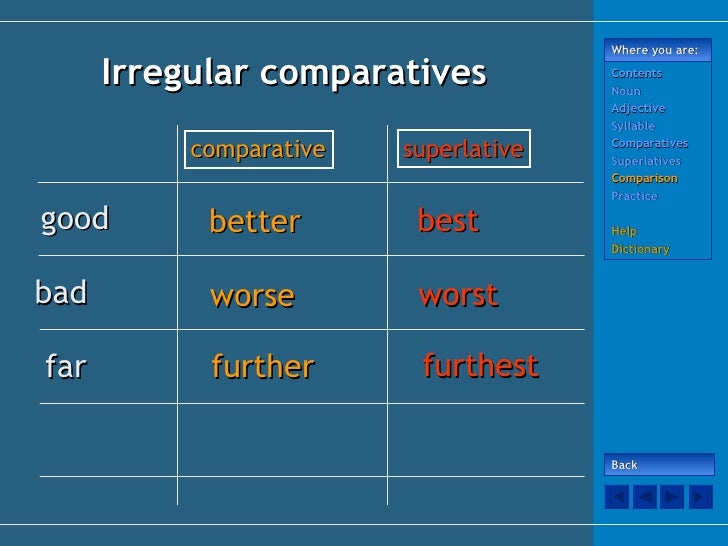 Irregular comparatives

| | comparative | superlative |
|---|---|---|
| good | better | best |
| bad | worse | worst |
| far | further | furthest |
| | | |

Where you are:
Contents
Noun
Adjective
Syllable
Comparatives
Superlatives
Comparison
Practice

Help
Dictionary

Back